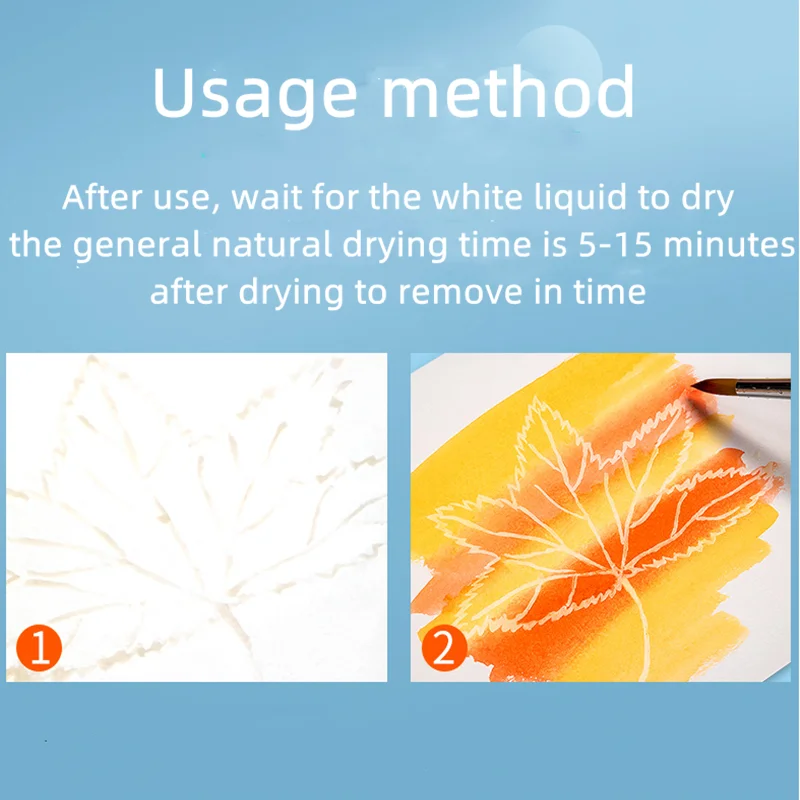 Usage method

After use, wait for the white liquid to dry
the general natural drying time is 5-15 minutes
after drying to remove in time

1

2